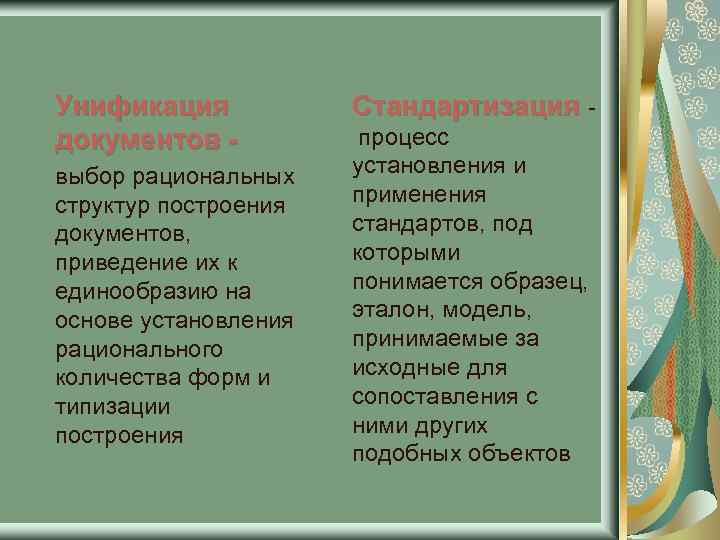 Унификация документов - выбор рациональных структур построения документов, приведение их к единообразию на основе установления рационального количества форм и типизации построения

Стандартизация - процесс установления и применения стандартов, под которыми понимается образец, эталон, модель, принимаемые за исходные для сопоставления с ними других подобных объектов